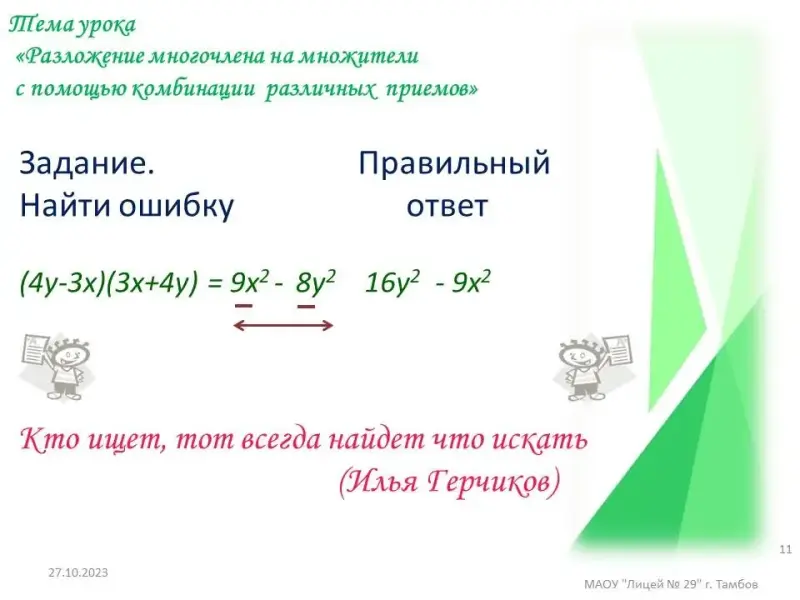 Тема урока
«Разложение многочлена на множители с помощью комбинации различных приемов»

Задание.
Найти ошибку

Правильный ответ

$(4y-3x)(3x+4y) = 9x^2 - 8y^2$ $16y^2 - 9x^2$

Кто ищет, тот всегда найдет что искать
(Илья Герчиков)

11

27.10.2023

МАОУ "Лицей № 29" г. Тамбов